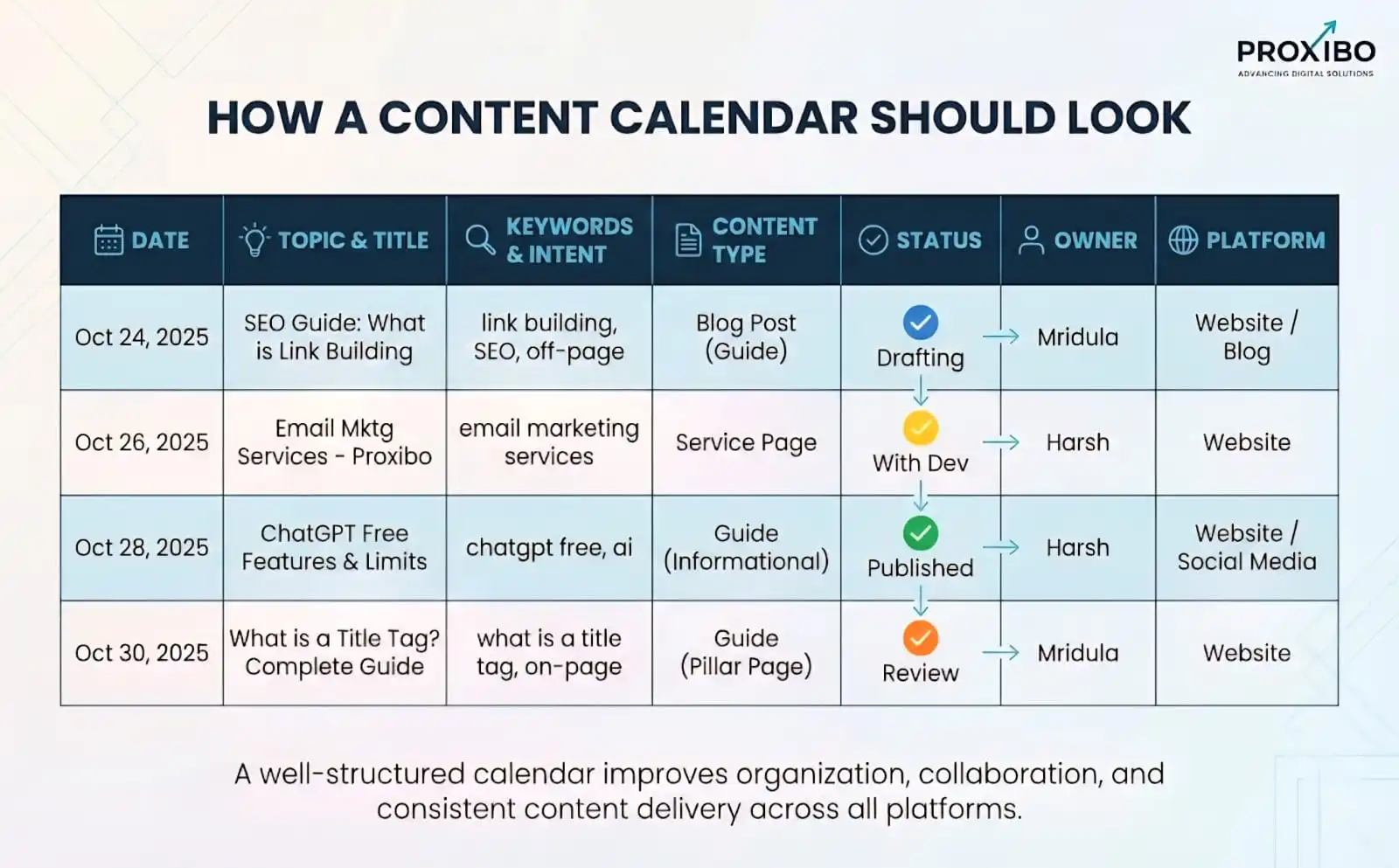 PROXIBO
ADVANCING DIGITAL SOLUTIONS

HOW A CONTENT CALENDAR SHOULD LOOK

| DATE | TOPIC & TITLE | KEYWORDS & INTENT | CONTENT TYPE | STATUS | OWNER | PLATFORM |
|---|---|---|---|---|---|---|
| Oct 24, 2025 | SEO Guide: What is Link Building | link building, SEO, off-page | Blog Post (Guide) | Drafting | Mridula | Website / Blog |
| Oct 26, 2025 | Email Mktg Services - Proxibo | email marketing services | Service Page | With Dev | Harsh | Website |
| Oct 28, 2025 | ChatGPT Free Features & Limits | chatgpt free, ai | Guide (Informational) | Published | Harsh | Website / Social Media |
| Oct 30, 2025 | What is a Title Tag? Complete Guide | what is a title tag, on-page | Guide (Pillar Page) | Review | Mridula | Website |

A well-structured calendar improves organization, collaboration, and consistent content delivery across all platforms.